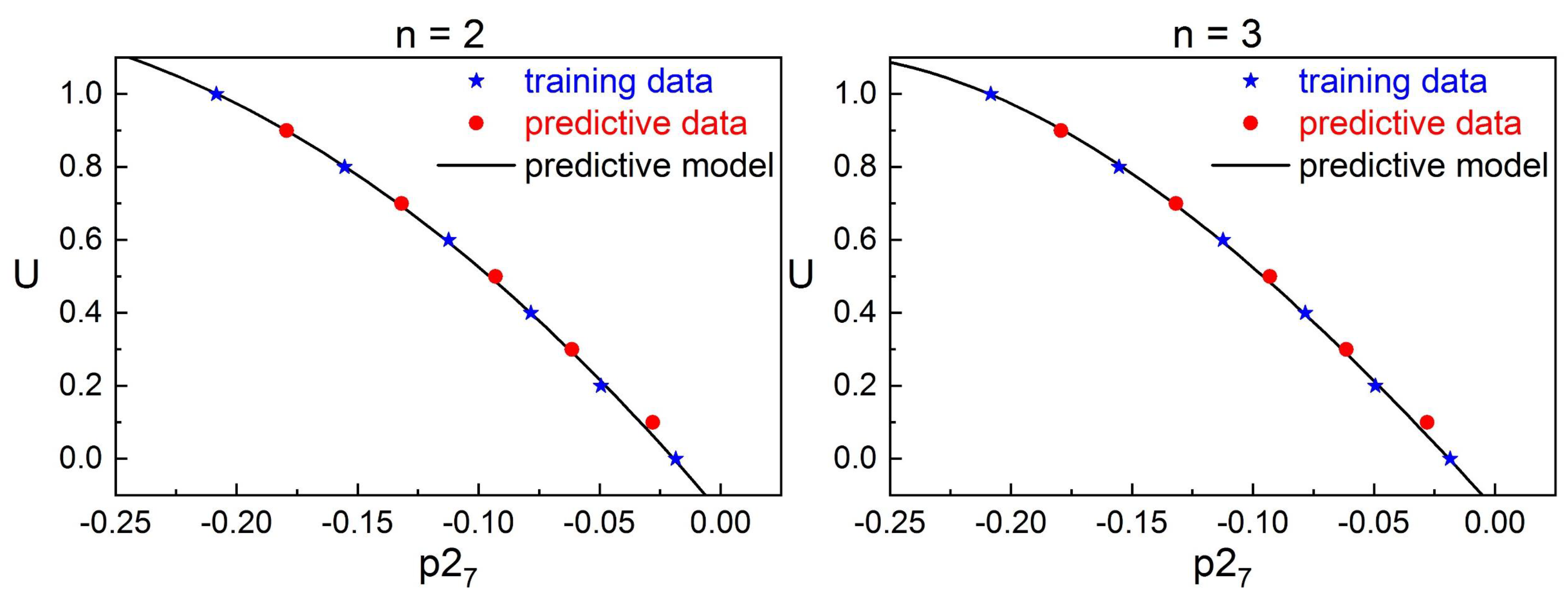 n = 2

training data
predictive data
predictive model

1.0
0.8
0.6
0.4
0.2
0.0

U

-0.25 -0.20 -0.15 -0.10 -0.05 0.00

$p2_7$

n = 3

training data
predictive data
predictive model

1.0
0.8
0.6
0.4
0.2
0.0

U

-0.25 -0.20 -0.15 -0.10 -0.05 0.00

$p2_7$